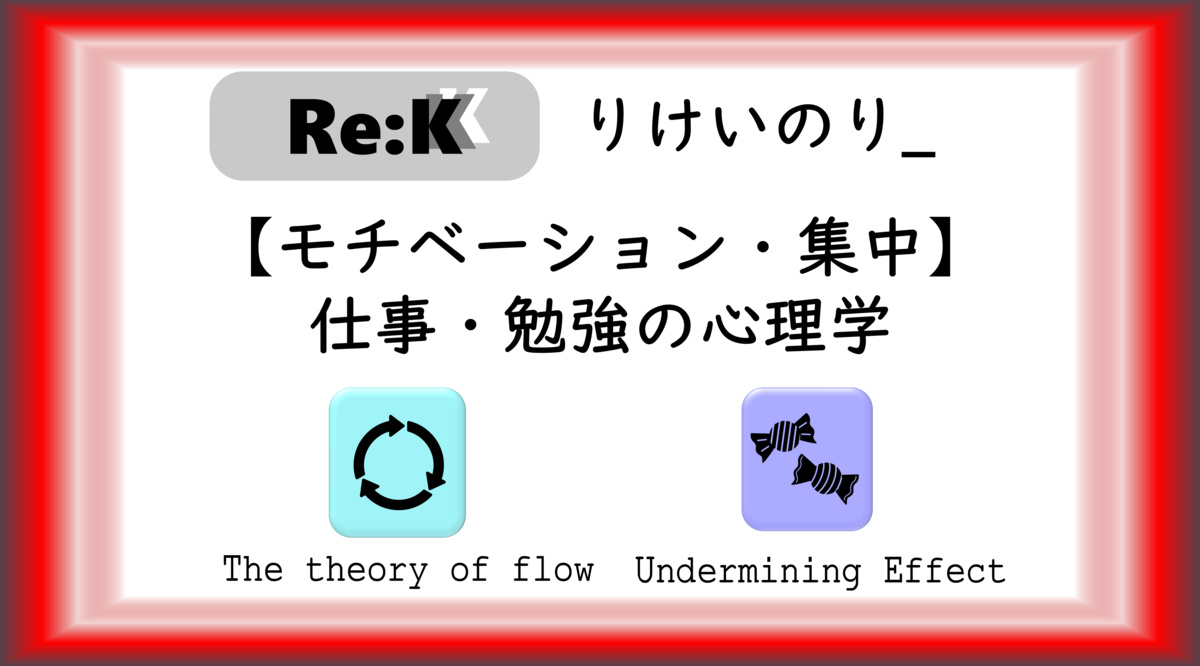 Re:K

りけいのり_

【モチベーション・集中】
仕事・勉強の心理学

The theory of flow

Undermining Effect